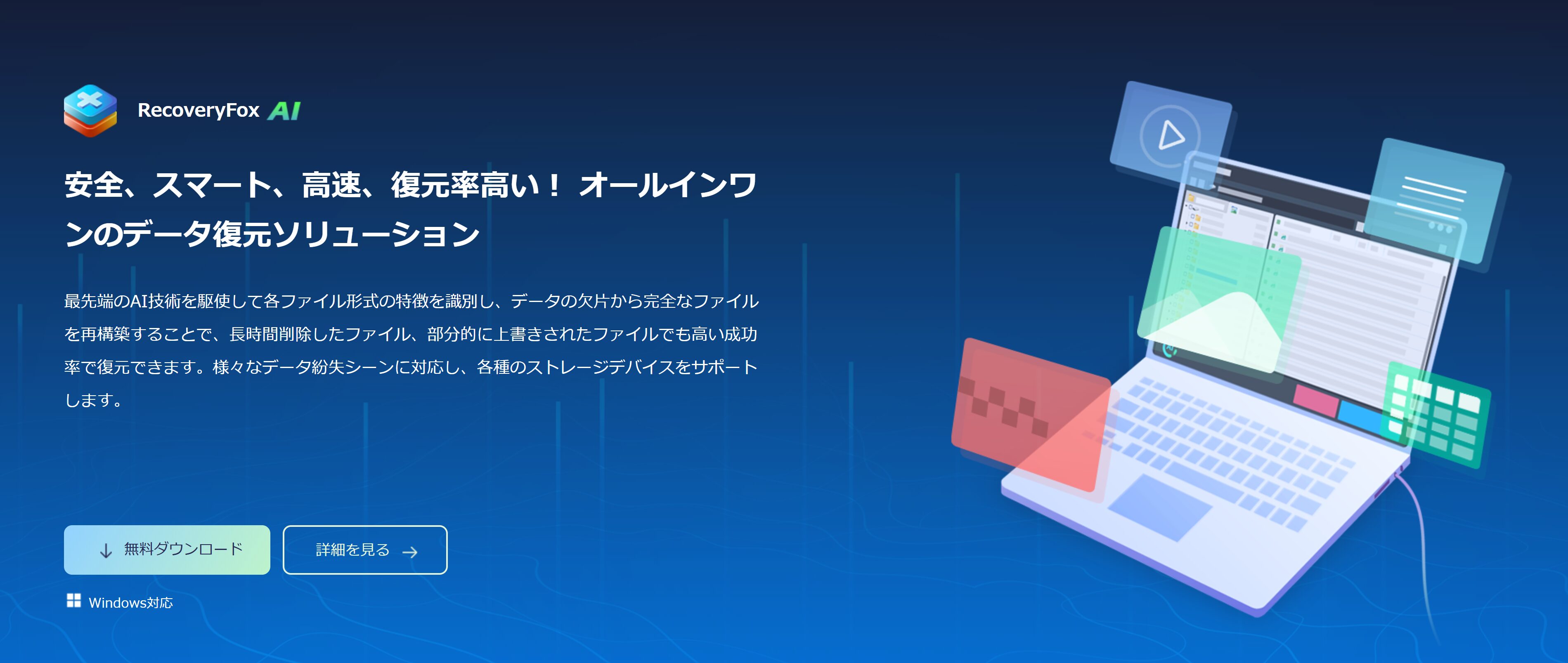 RecoveryFox AI

安全、スマート、高速、復元率高い！ オールインワンのデータ復元ソリューション

最先端のAI技術を駆使して各ファイル形式の特徴を識別し、データの欠片から完全なファイルを再構築することで、長時間削除したファイル、部分的に上書きされたファイルでも高い成功率で復元できます。様々なデータ紛失シーンに対応し、各種のストレージデバイスをサポートします。

無料ダウンロード

詳細を見る

Windows対応